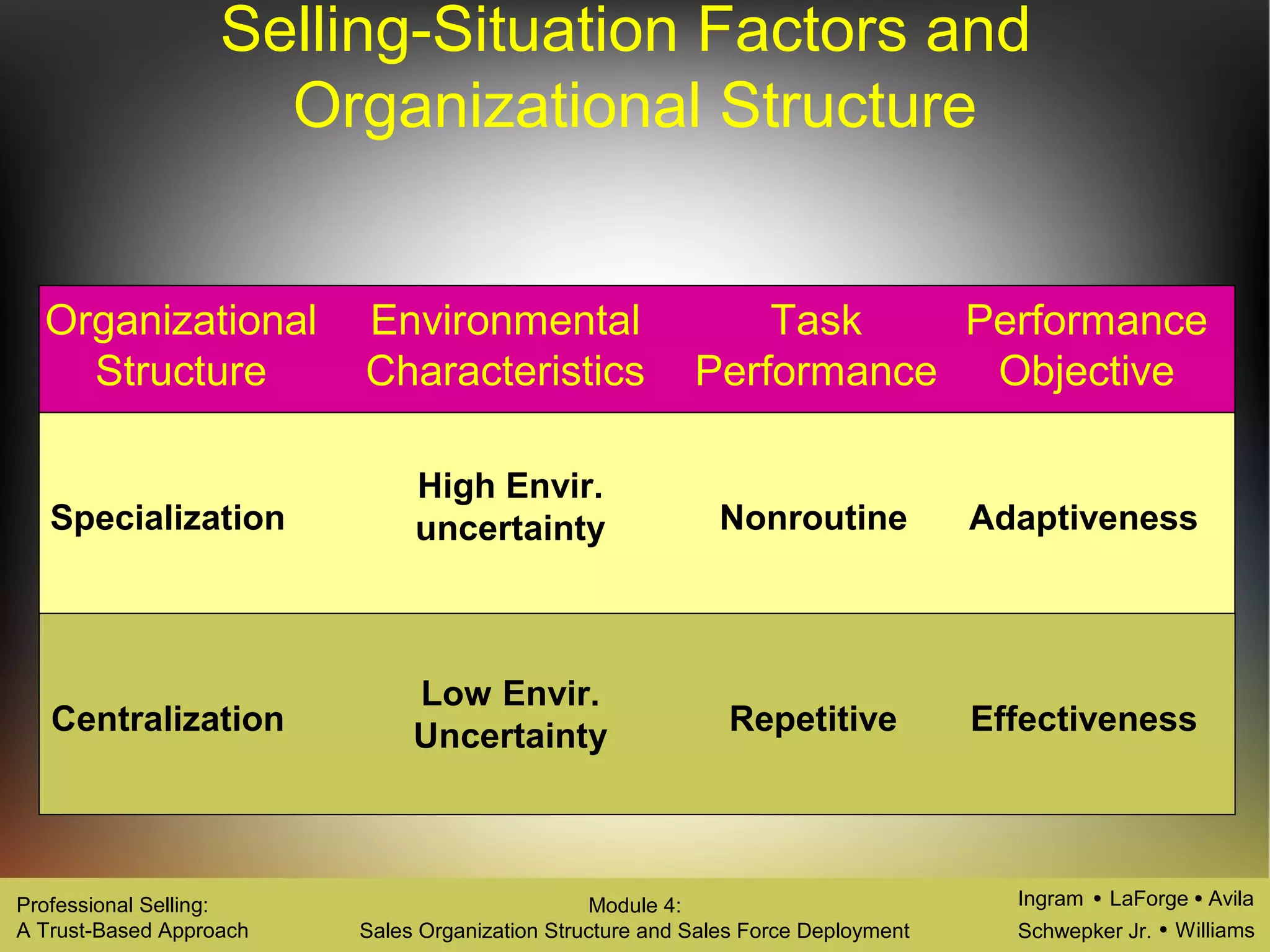 Selling-Situation Factors and Organizational Structure

| Organizational Structure | Environmental Characteristics | Task Performance | Performance Objective |
|---|---|---|---|
| Specialization | High Envir. uncertainty | Nonroutine | Adaptiveness |
| Centralization | Low Envir. Uncertainty | Repetitive | Effectiveness |

Professional Selling:
A Trust-Based Approach

Module 4:
Sales Organization Structure and Sales Force Deployment

Ingram • LaForge • Avila
Schwepker Jr. • Williams